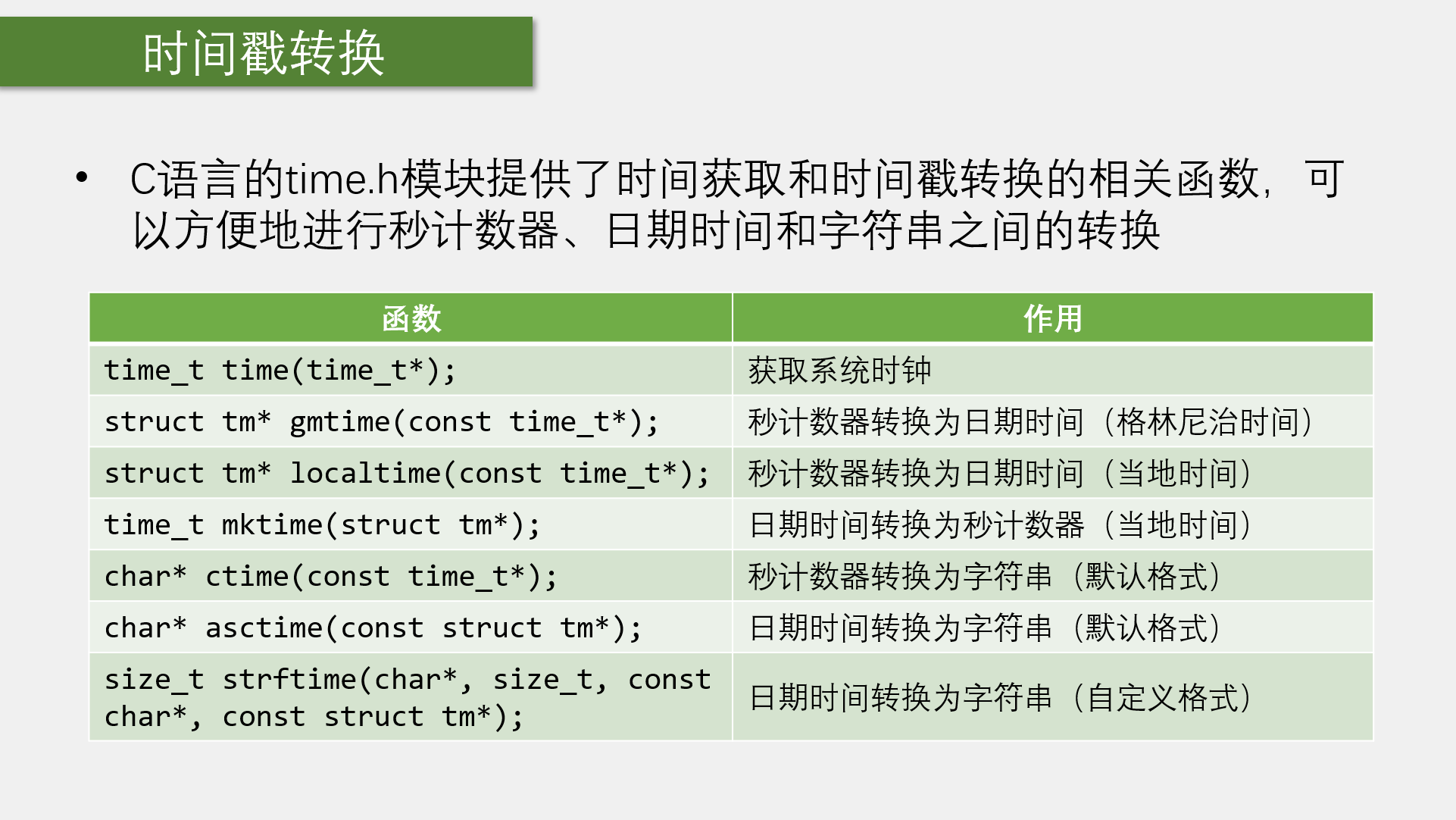 时间戳转换

• C语言的time.h模块提供了时间获取和时间戳转换的相关函数，可以方便地进行秒计数器、日期时间和字符串之间的转换

| 函数 | 作用 |
|---|---|
| time_t time(time_t*); | 获取系统时钟 |
| struct tm* gmtime(const time_t*); | 秒计数器转换为日期时间（格林尼治时间） |
| struct tm* localtime(const time_t*); | 秒计数器转换为日期时间（当地时间） |
| time_t mktime(struct tm*); | 日期时间转换为秒计数器（当地时间） |
| char* ctime(const time_t*); | 秒计数器转换为字符串（默认格式） |
| char* asctime(const struct tm*); | 日期时间转换为字符串（默认格式） |
| size_t strftime(char*, size_t, const char*, const struct tm*); | 日期时间转换为字符串（自定义格式） |